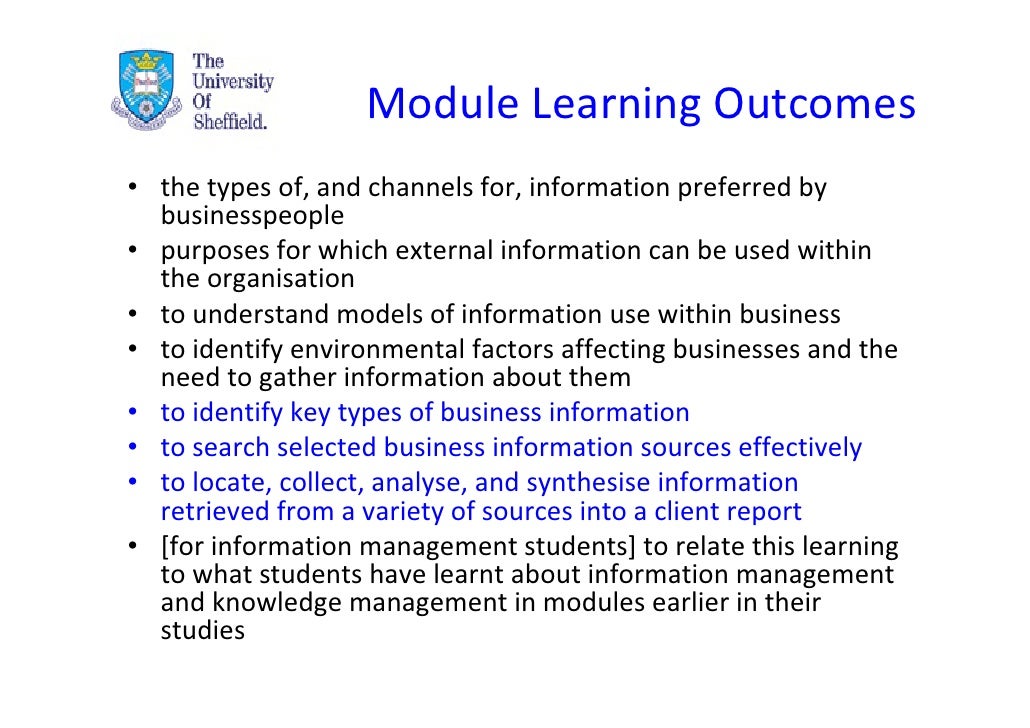 The University Of Sheffield.

Module Learning Outcomes

• the types of, and channels for, information preferred by businesspeople
• purposes for which external information can be used within the organisation
• to understand models of information use within business
• to identify environmental factors affecting businesses and the need to gather information about them
• to identify key types of business information
• to search selected business information sources effectively
• to locate, collect, analyse, and synthesise information retrieved from a variety of sources into a client report
• [for information management students] to relate this learning to what students have learnt about information management and knowledge management in modules earlier in their studies